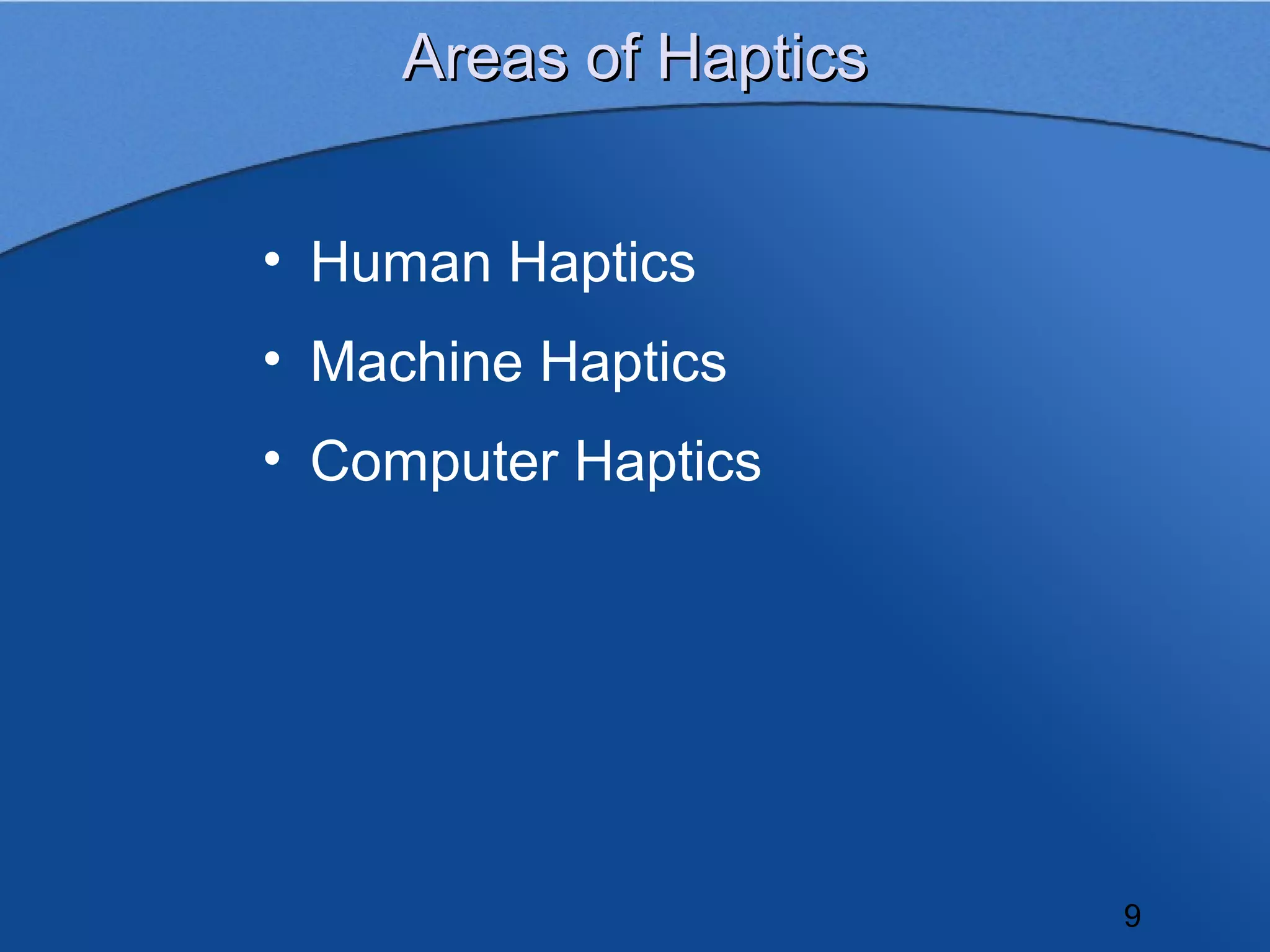 Areas of Haptics

• Human Haptics
• Machine Haptics
• Computer Haptics

9